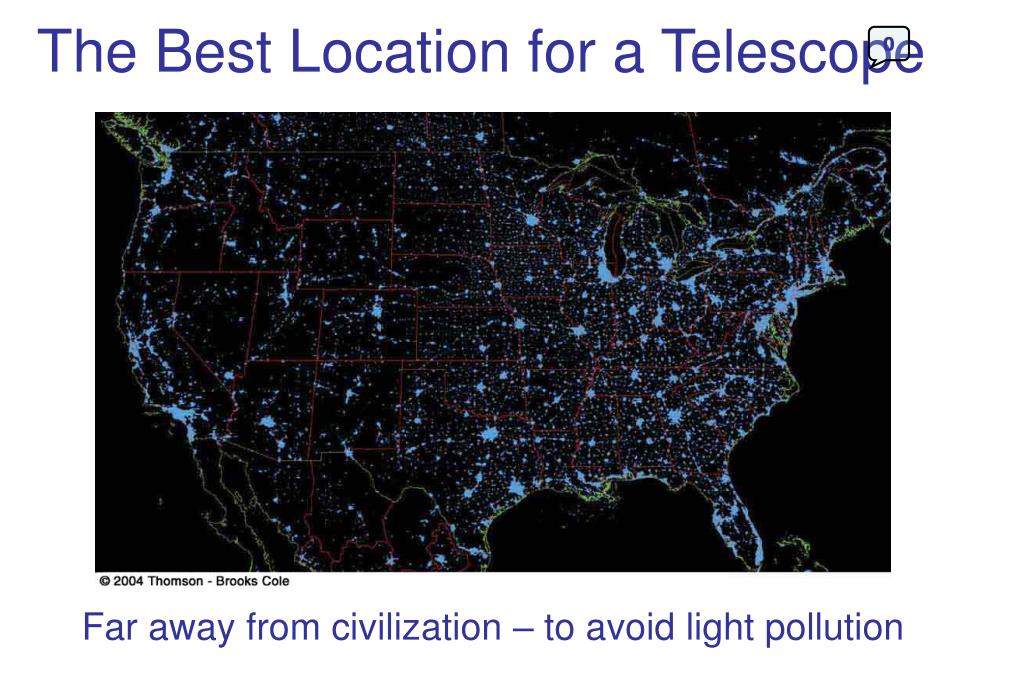 The Best Location for a Telescope

© 2004 Thomson - Brooks Cole

Far away from civilization – to avoid light pollution